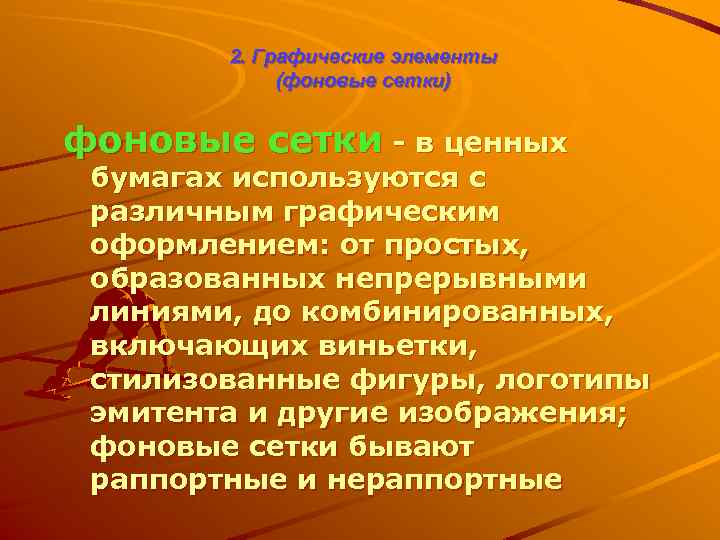 2. Графические элементы
(фоновые сетки)

фоновые сетки - в ценных бумагах используются с различным графическим оформлением: от простых, образованных непрерывными линиями, до комбинированных, включающих виньетки, стилизованные фигуры, логотипы эмитента и другие изображения; фоновые сетки бывают раппортные и нераппортные